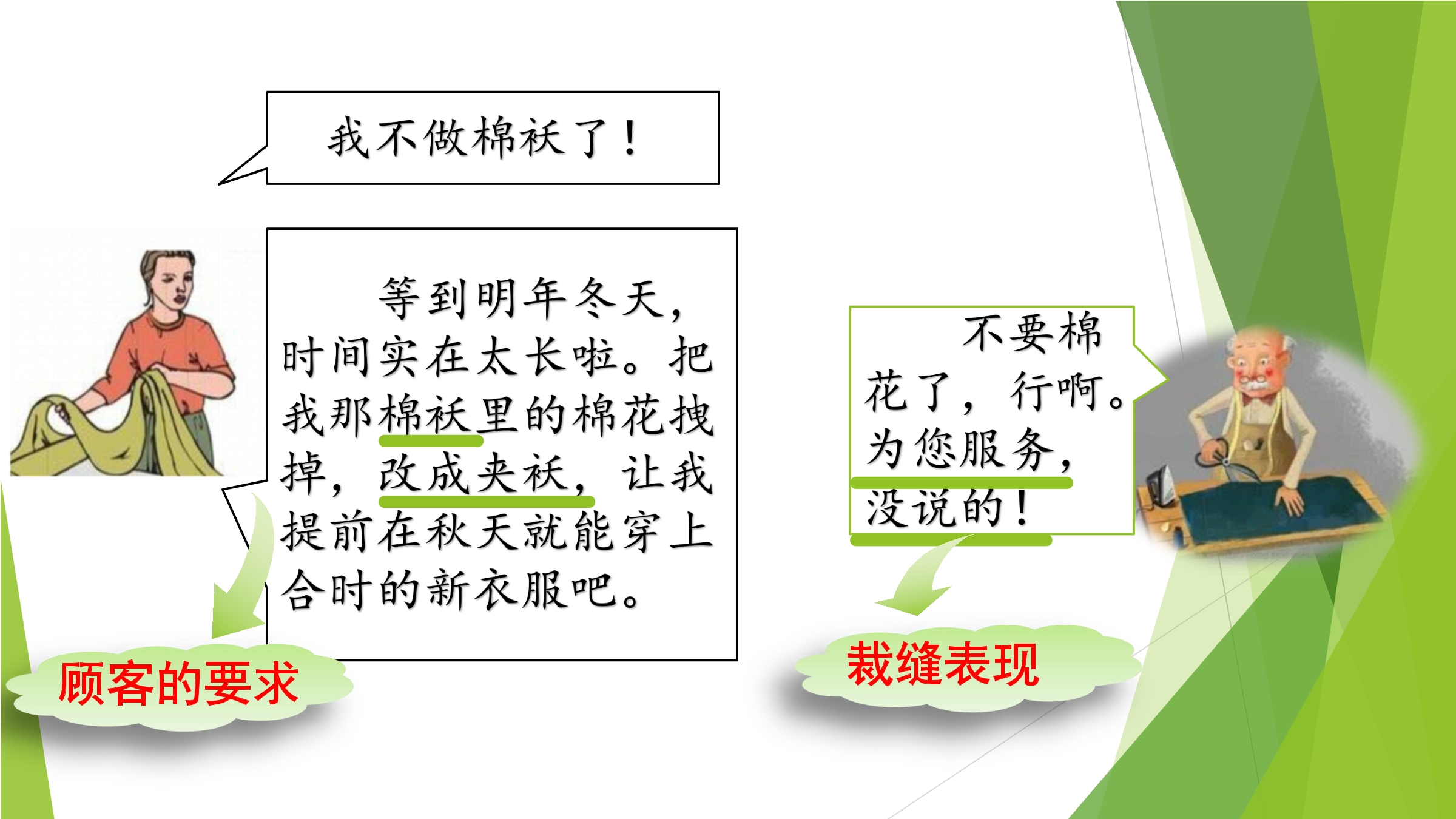 我不做棉袄了！

等到明年冬天，时间实在太长啦。把我那棉袄里的棉花拽掉，改成夹袄，让我提前在秋天就能穿上合时的新衣服吧。

顾客的要求

不要棉花了，行啊。为您服务，没说的！

裁缝表现